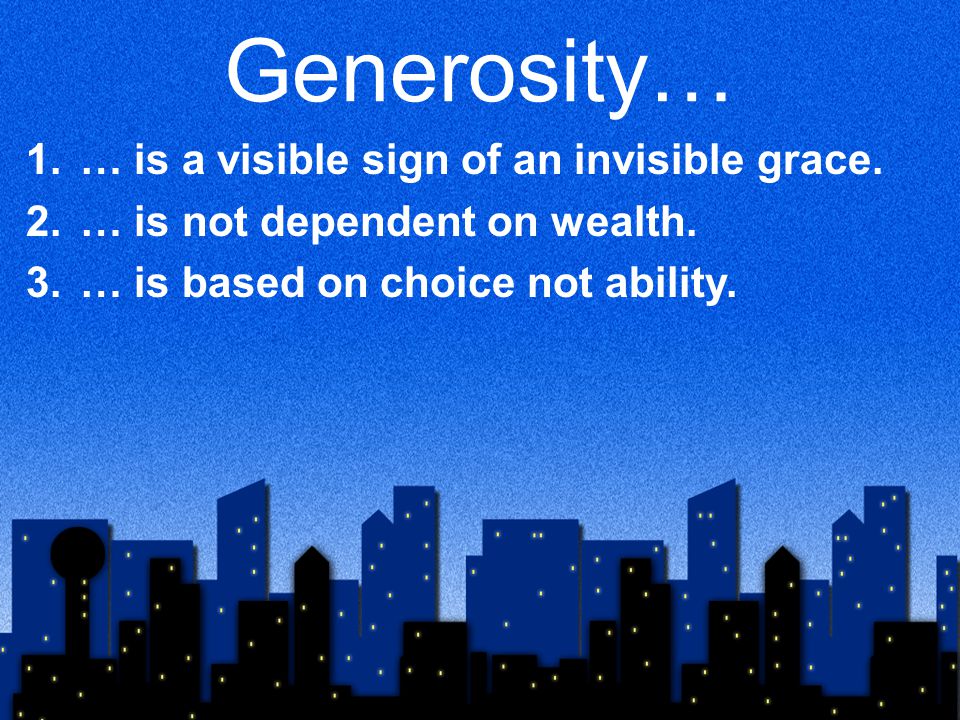 Generosity…

1. … is a visible sign of an invisible grace.
2. … is not dependent on wealth.
3. … is based on choice not ability.